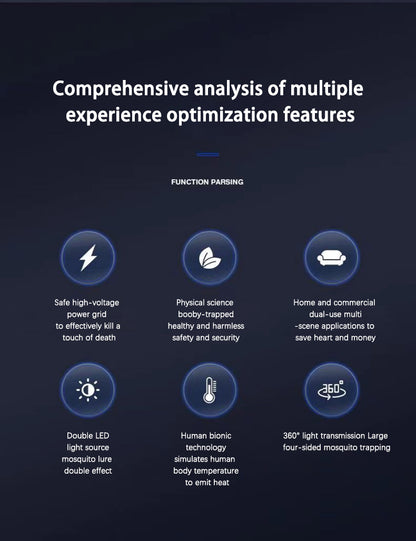 Comprehensive analysis of multiple experience optimization features

FUNCTION PARSING

Safe high-voltage power grid to effectively kill a touch of death

Physical science booby-trapped healthy and harmless safety and security

Home and commercial dual-use multi -scene applications to save heart and money

Double LED light source mosquito lure double effect

Human bionic technology simulates human body temperature to emit heat

360° light transmission Large four-sided mosquito trapping